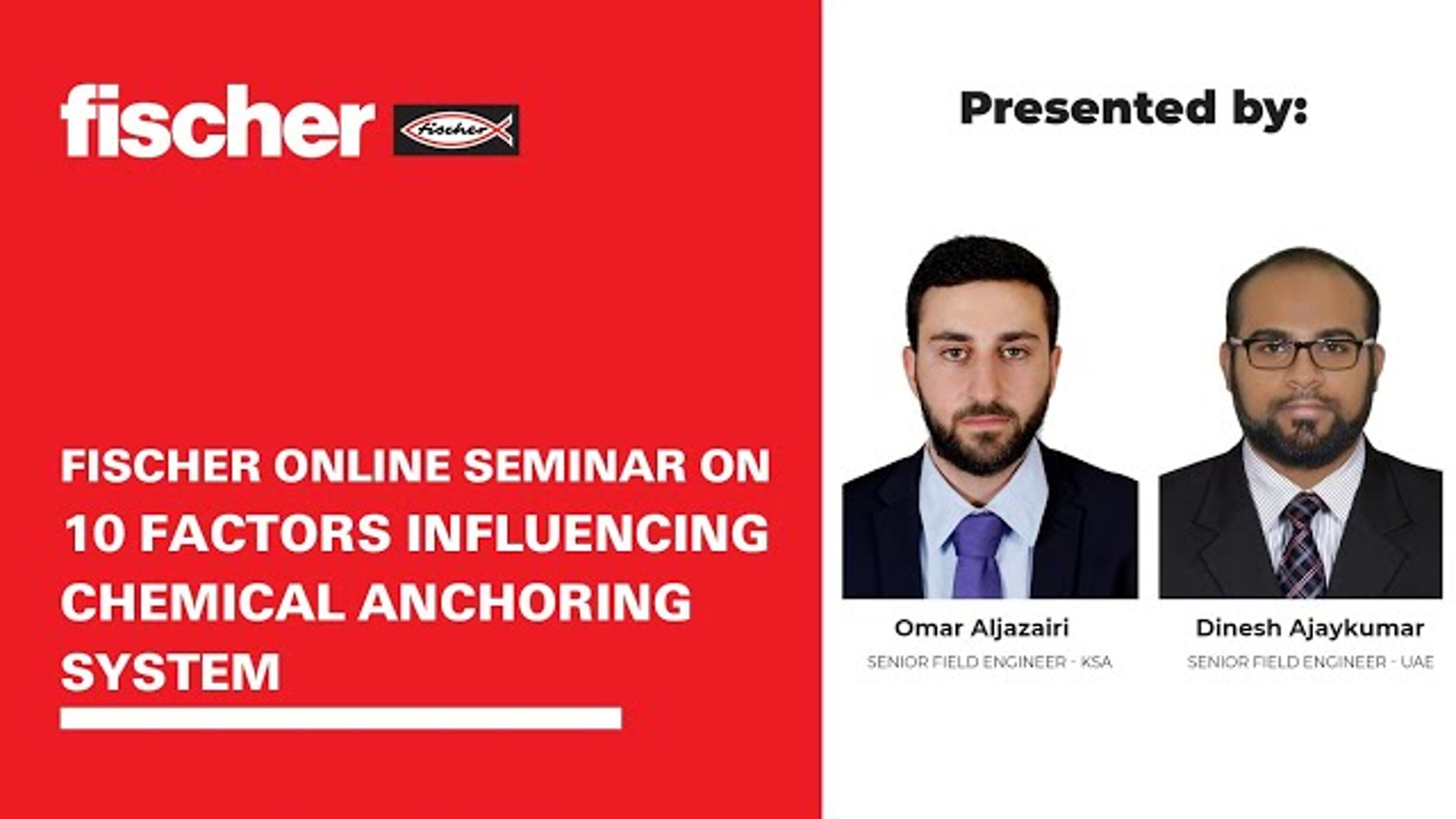 fischer fischer

FISCHER ONLINE SEMINAR ON 10 FACTORS INFLUENCING CHEMICAL ANCHORING SYSTEM

Presented by:

Omar Aljazairi
SENIOR FIELD ENGINEER - KSA

Dinesh Ajaykumar
SENIOR FIELD ENGINEER - UAE